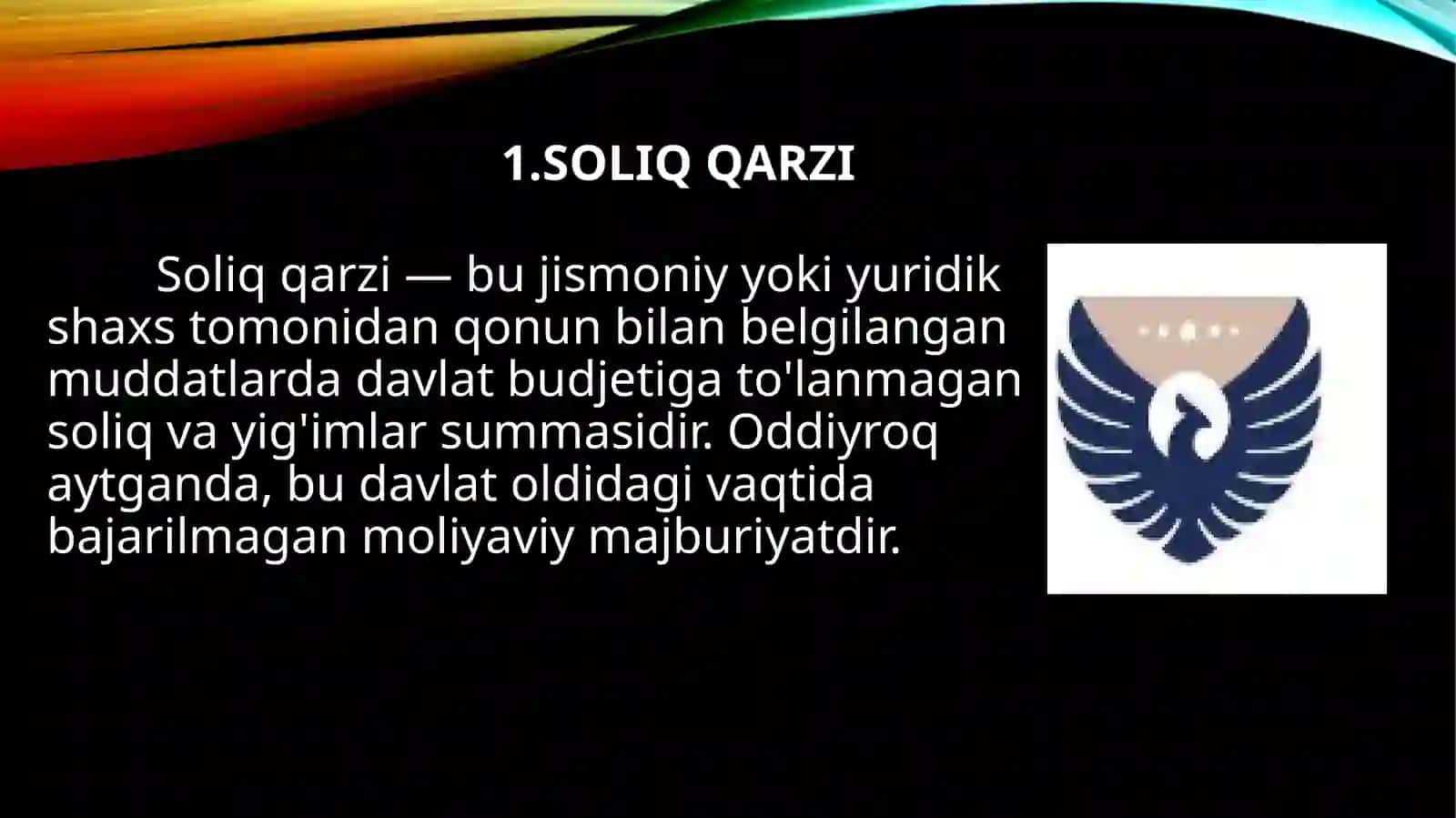 1.SOLIQ QARZI

Soliq qarzi — bu jismoniy yoki yuridik shaxs tomonidan qonun bilan belgilangan muddatlarda davlat budjetiga to'lanmagan soliq va yig'imlar summasidir. Oddiyroq aytganda, bu davlat oldidagi vaqtida bajarilmagan moliyaviy majburiyatdir.